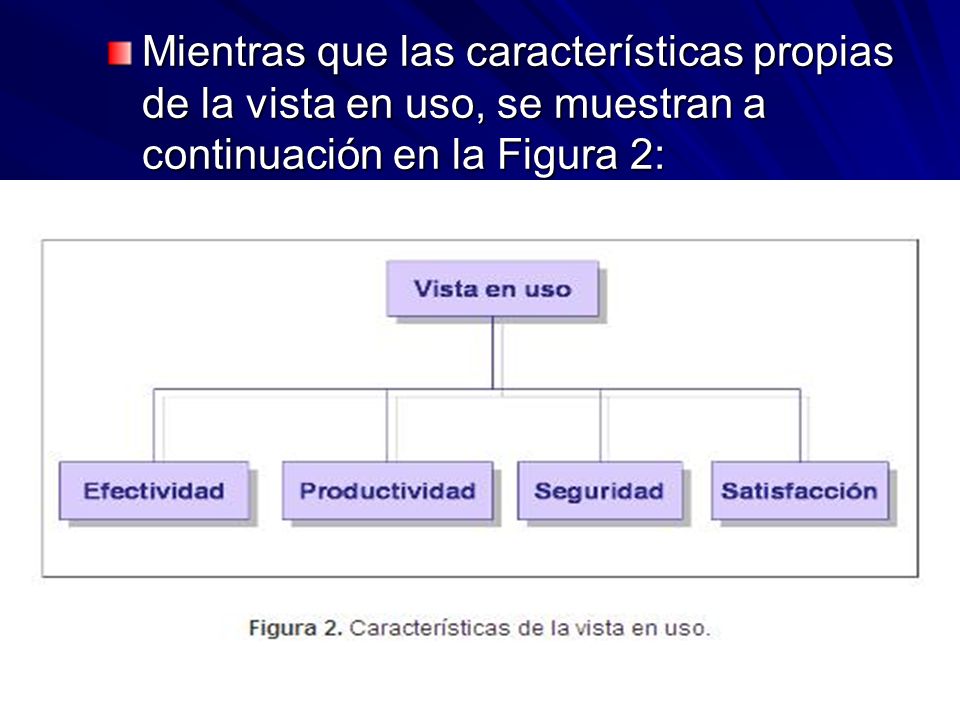 Mientras que las características propias de la vista en uso, se muestran a continuación en la Figura 2:

Vista en uso

Efectividad

Productividad

Seguridad

Satisfacción

Figura 2. Características de la vista en uso.